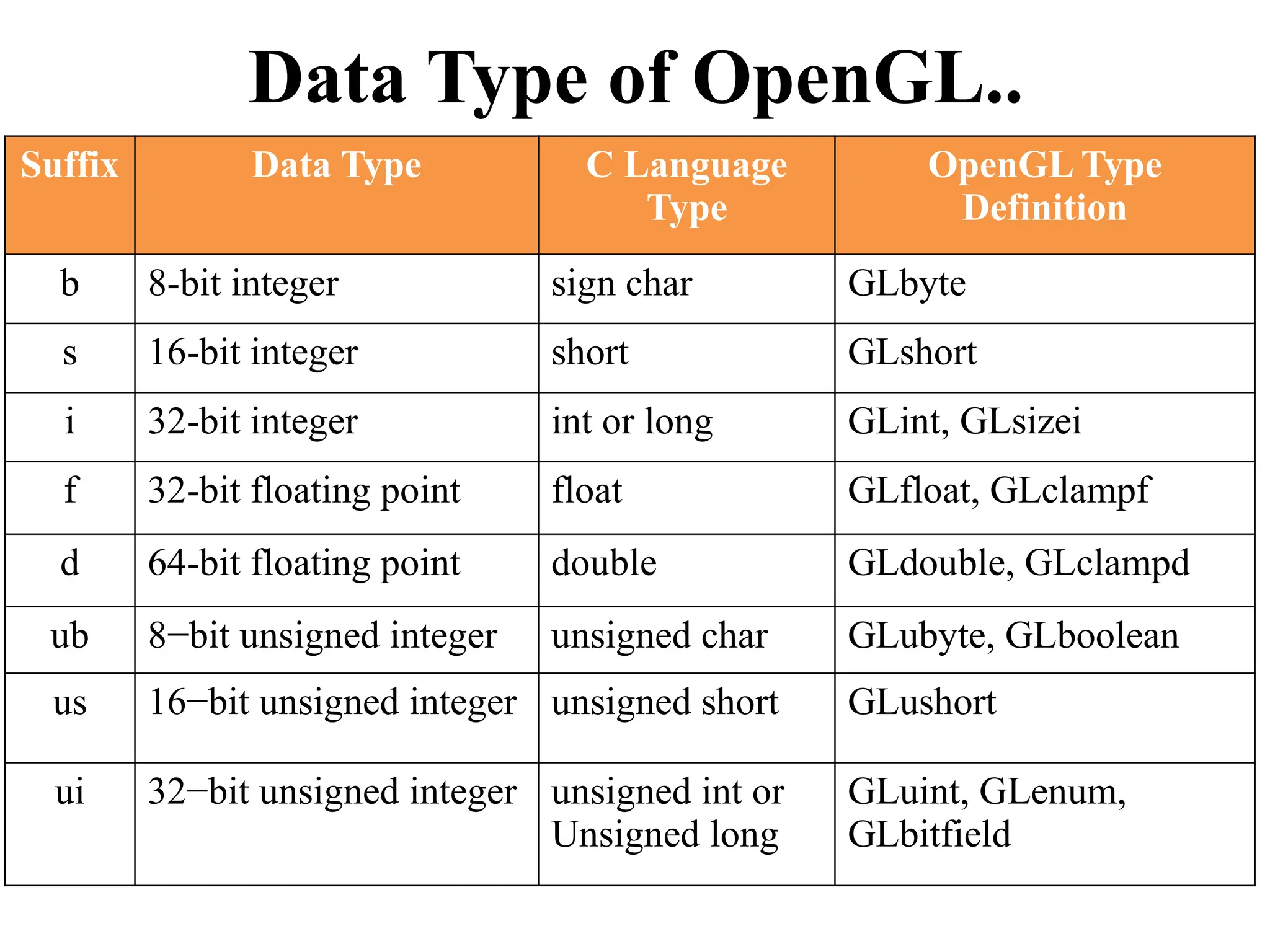 Data Type of OpenGL..

| Suffix | Data Type | C Language Type | OpenGL Type Definition |
|---|---|---|---|
| b | 8-bit integer | sign char | GLbyte |
| s | 16-bit integer | short | GLshort |
| i | 32-bit integer | int or long | GLint, GLsizei |
| f | 32-bit floating point | float | GLfloat, GLclampf |
| d | 64-bit floating point | double | GLdouble, GLclampd |
| ub | 8−bit unsigned integer | unsigned char | GLubyte, GLboolean |
| us | 16−bit unsigned integer | unsigned short | GLushort |
| ui | 32−bit unsigned integer | unsigned int or Unsigned long | GLuint, GLenum, GLbitfield |